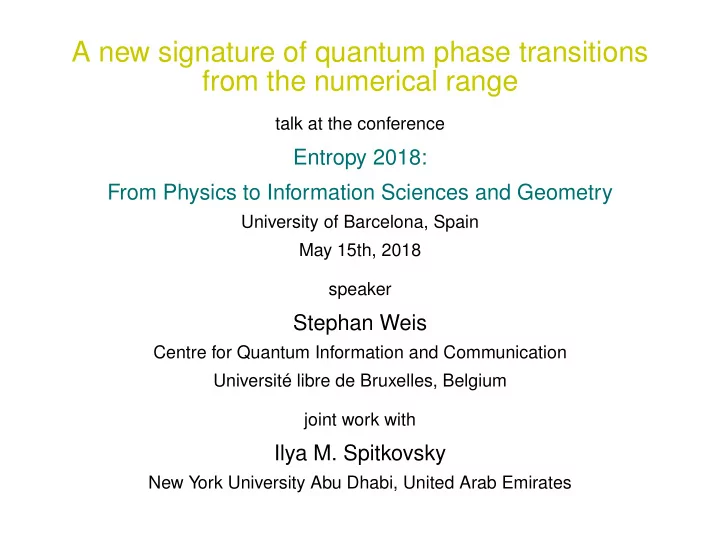 A new signature of quantum phase transitions from the numerical range

talk at the conference

Entropy 2018:

From Physics to Information Sciences and Geometry

University of Barcelona, Spain

May 15th, 2018

speaker

Stephan Weis

Centre for Quantum Information and Communication

Université libre de Bruxelles, Belgium

joint work with

Ilya M. Spitkovsky

New York University Abu Dhabi, United Arab Emirates